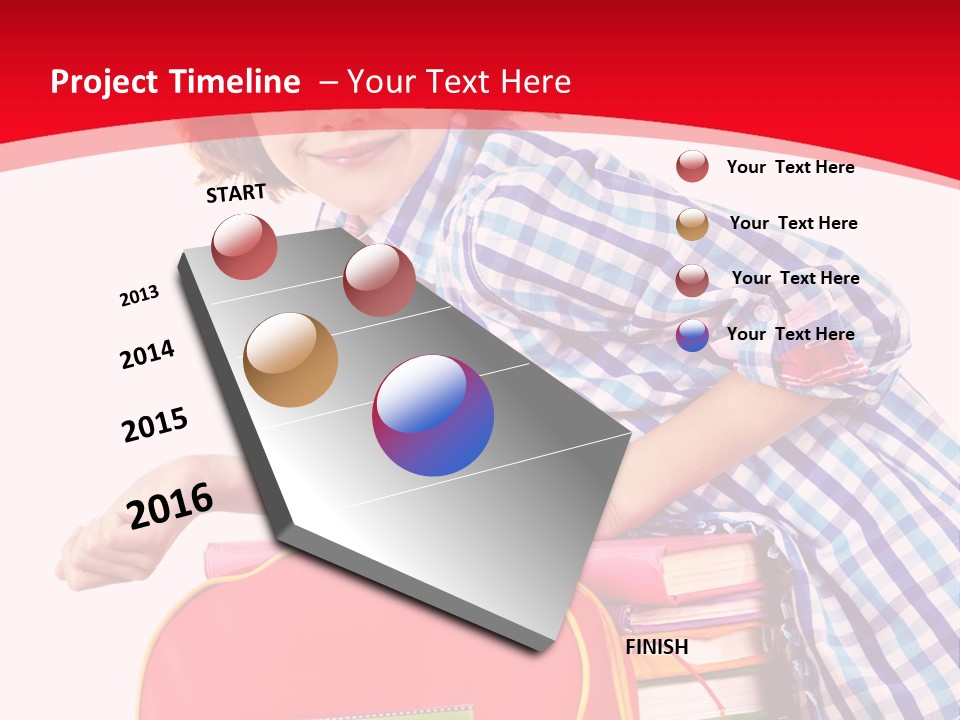 Project Timeline – Your Text Here

START

2013

2014

2015

2016

FINISH

Your Text Here

Your Text Here

Your Text Here

Your Text Here